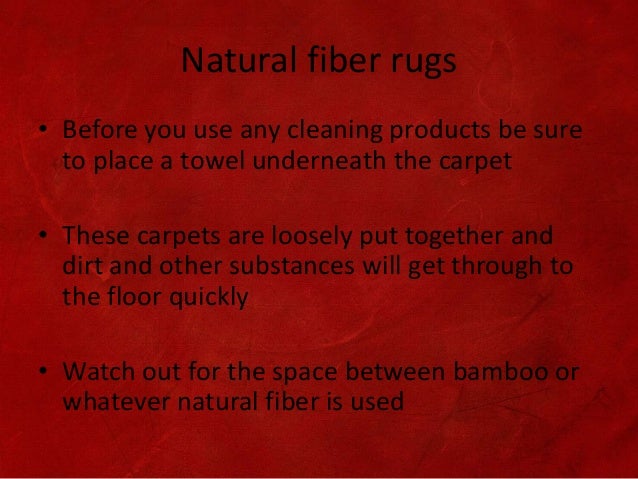 Natural fiber rugs

• Before you use any cleaning products be sure to place a towel underneath the carpet

• These carpets are loosely put together and dirt and other substances will get through to the floor quickly

• Watch out for the space between bamboo or whatever natural fiber is used